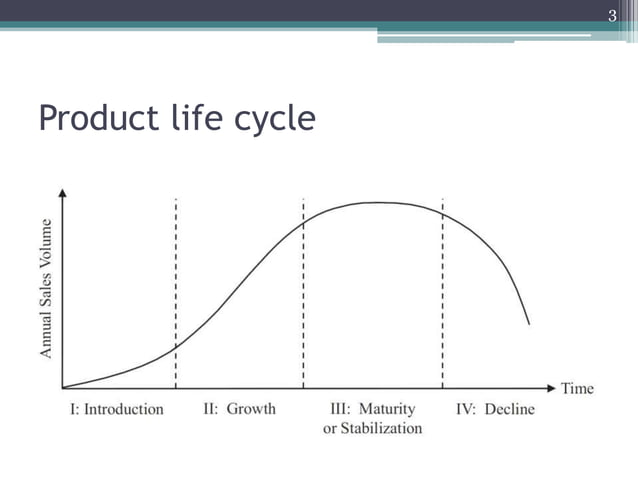 3

Product life cycle

Annual Sales Volume

Time

I: Introduction

II: Growth

III: Maturity or Stabilization

IV: Decline